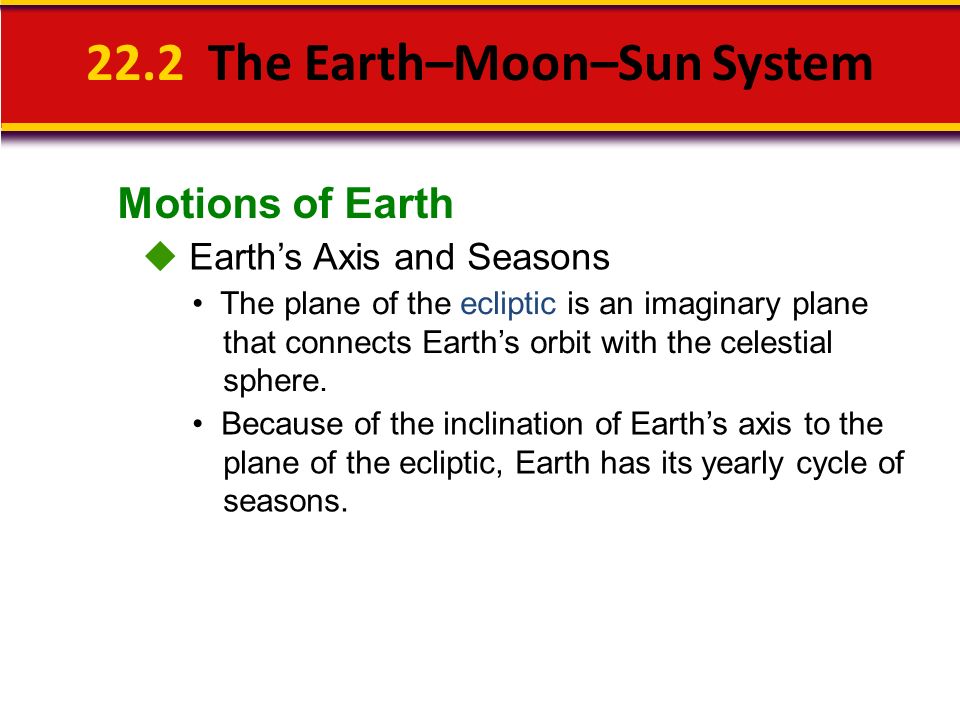 22.2 The Earth–Moon–Sun System

Motions of Earth

◆ Earth’s Axis and Seasons

• The plane of the ecliptic is an imaginary plane that connects Earth’s orbit with the celestial sphere.

• Because of the inclination of Earth’s axis to the plane of the ecliptic, Earth has its yearly cycle of seasons.